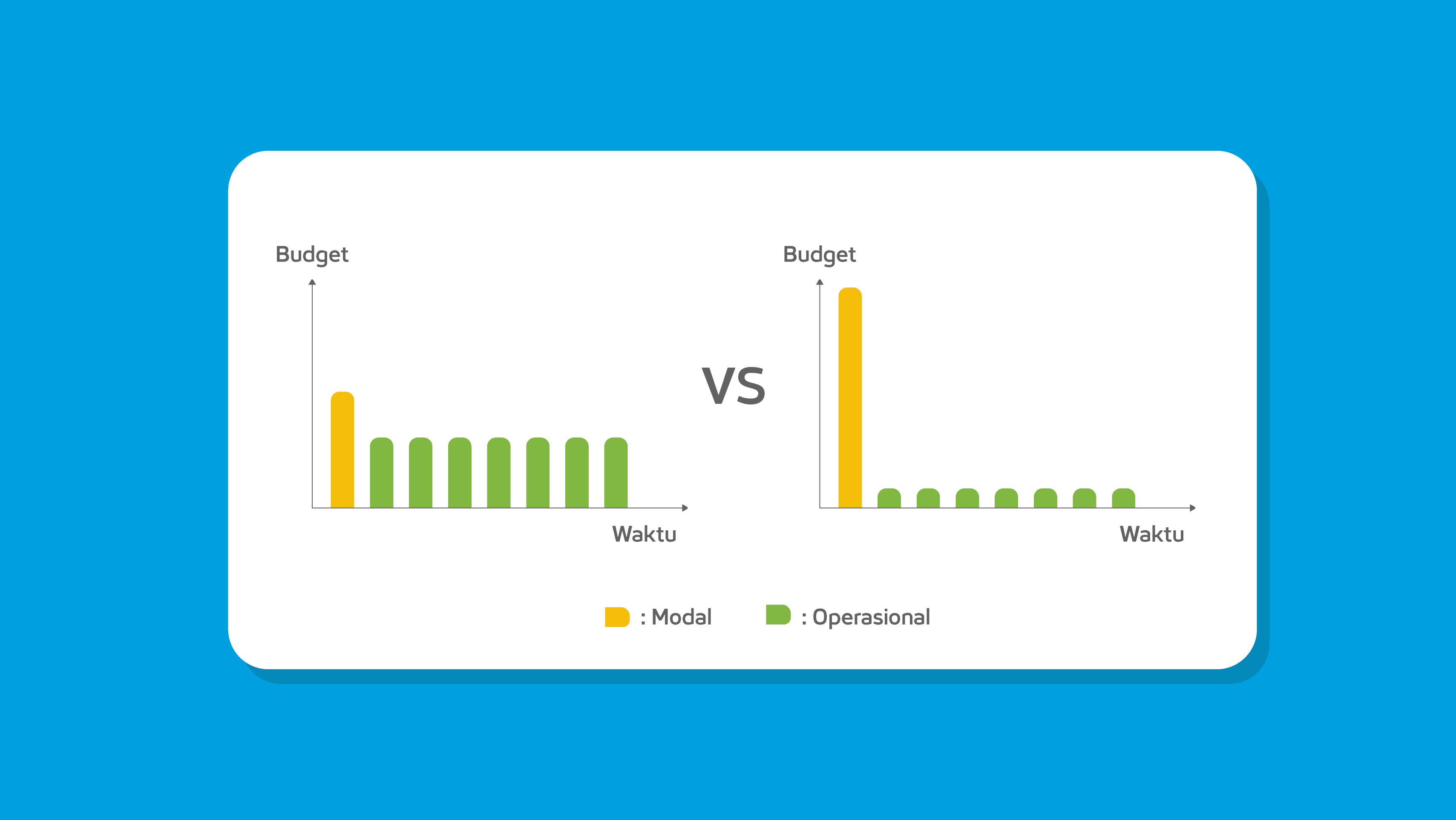 Budget

Waktu

VS

Budget

Waktu

: Modal : Operasional